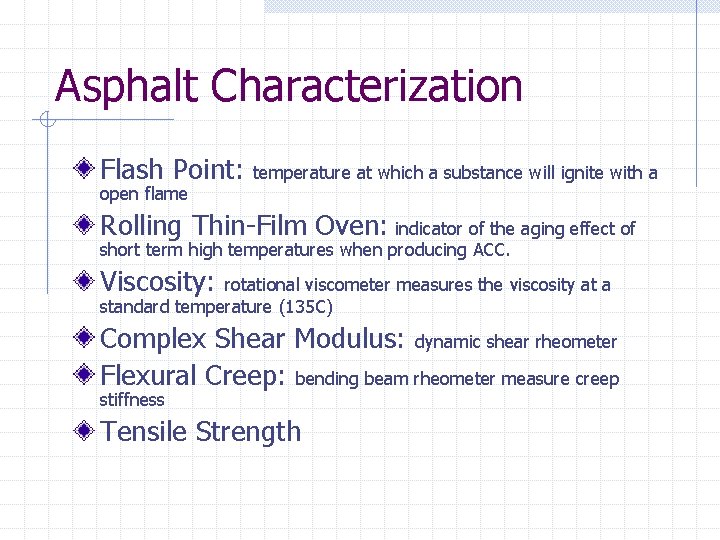 Asphalt Characterization

Flash Point: temperature at which a substance will ignite with a open flame

Rolling Thin-Film Oven: indicator of the aging effect of short term high temperatures when producing ACC.

Viscosity: rotational viscometer measures the viscosity at a standard temperature (135C)

Complex Shear Modulus: dynamic shear rheometer

Flexural Creep: bending beam rheometer measure creep stiffness

Tensile Strength